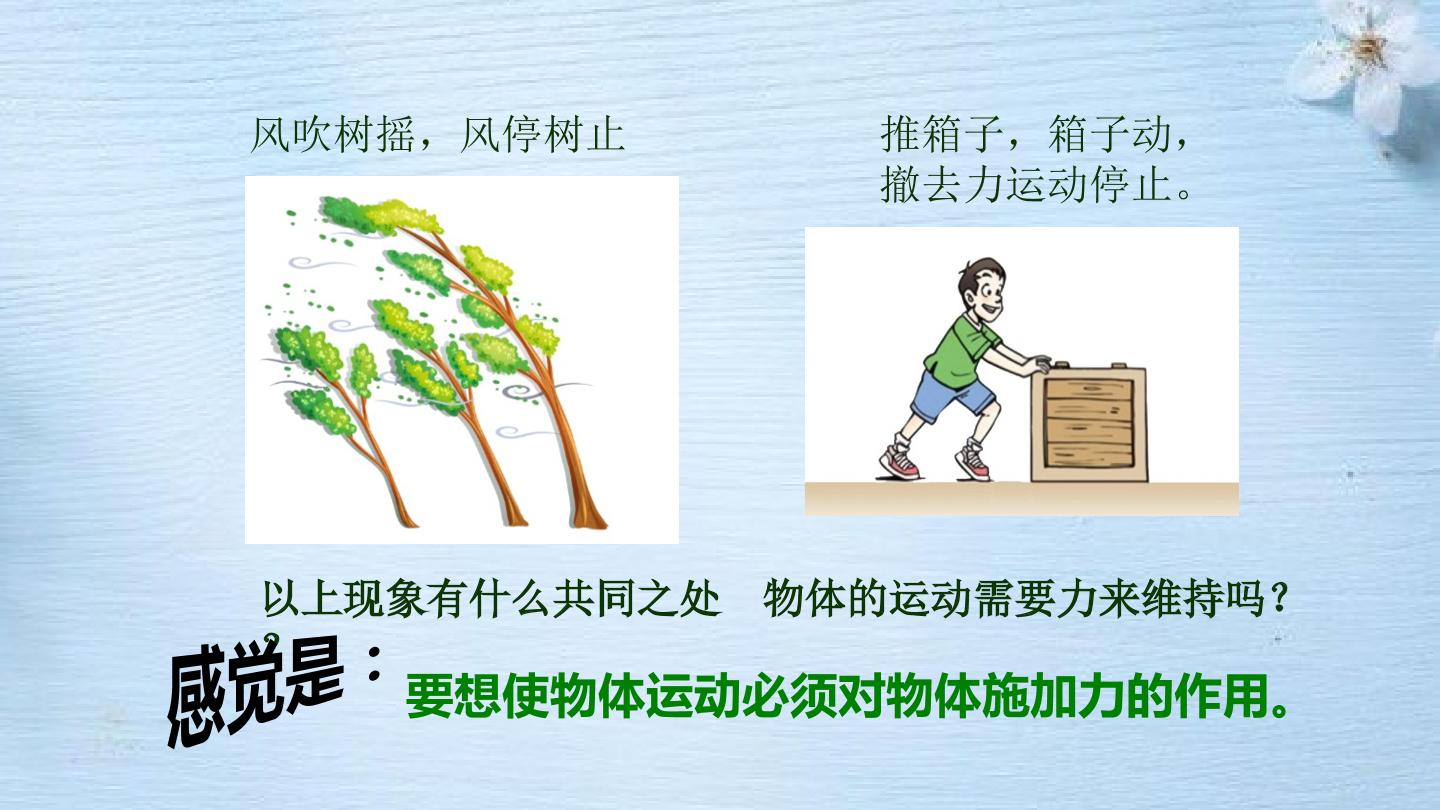 风吹树摇，风停树止

推箱子，箱子动，
撤去力运动停止。

以上现象有什么共同之处 物体的运动需要力来维持吗？

感觉是：

要想使物体运动必须对物体施加力的作用。